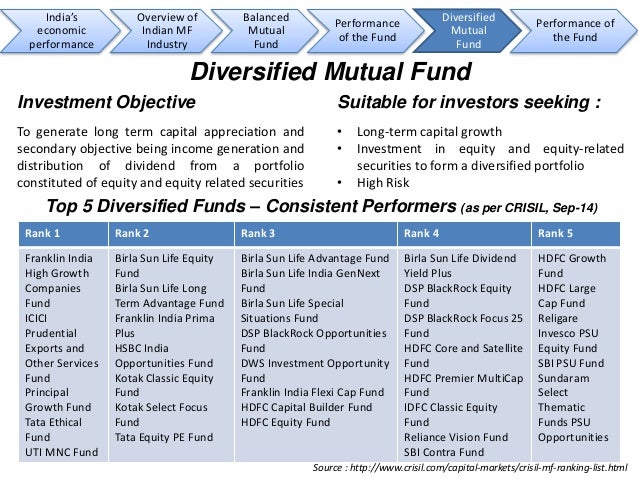 India's economic performance

Overview of Indian MF Industry

Balanced Mutual Fund

Performance of the Fund

Diversified Mutual Fund

Performance of the Fund

Diversified Mutual Fund

Investment Objective

To generate long term capital appreciation and secondary objective being income generation and distribution of dividend from a portfolio constituted of equity and equity related securities

Suitable for investors seeking :

• Long-term capital growth
• Investment in equity and equity-related securities to form a diversified portfolio
• High Risk

Top 5 Diversified Funds – Consistent Performers (as per CRISIL, Sep-14)

| Rank 1 | Rank 2 | Rank 3 | Rank 4 | Rank 5 |
|---|---|---|---|---|
| Franklin India High Growth Companies Fund ICICI Prudential Exports and Other Services Fund Principal Growth Fund Tata Ethical Fund UTI MNC Fund | Birla Sun Life Equity Fund Birla Sun Life Long Term Advantage Fund Franklin India Prima Plus HSBC India Opportunities Fund Kotak Classic Equity Fund Kotak Select Focus Fund Tata Equity PE Fund | Birla Sun Life Advantage Fund Birla Sun Life India GenNext Fund Birla Sun Life Special Situations Fund DSP BlackRock Opportunities Fund DWS Investment Opportunity Fund Franklin India Flexi Cap Fund HDFC Capital Builder Fund HDFC Equity Fund | Birla Sun Life Dividend Yield Plus DSP BlackRock Equity Fund DSP BlackRock Focus 25 Fund HDFC Core and Satellite Fund HDFC Premier MultiCap Fund IDFC Classic Equity Fund Reliance Vision Fund SBI Contra Fund | HDFC Growth Fund HDFC Large Cap Fund Religare Invesco PSU Equity Fund SBI PSU Fund Sundaram Select Thematic Funds PSU Opportunities |

Source : http://www.crisil.com/capital-markets/crisil-mf-ranking-list.html